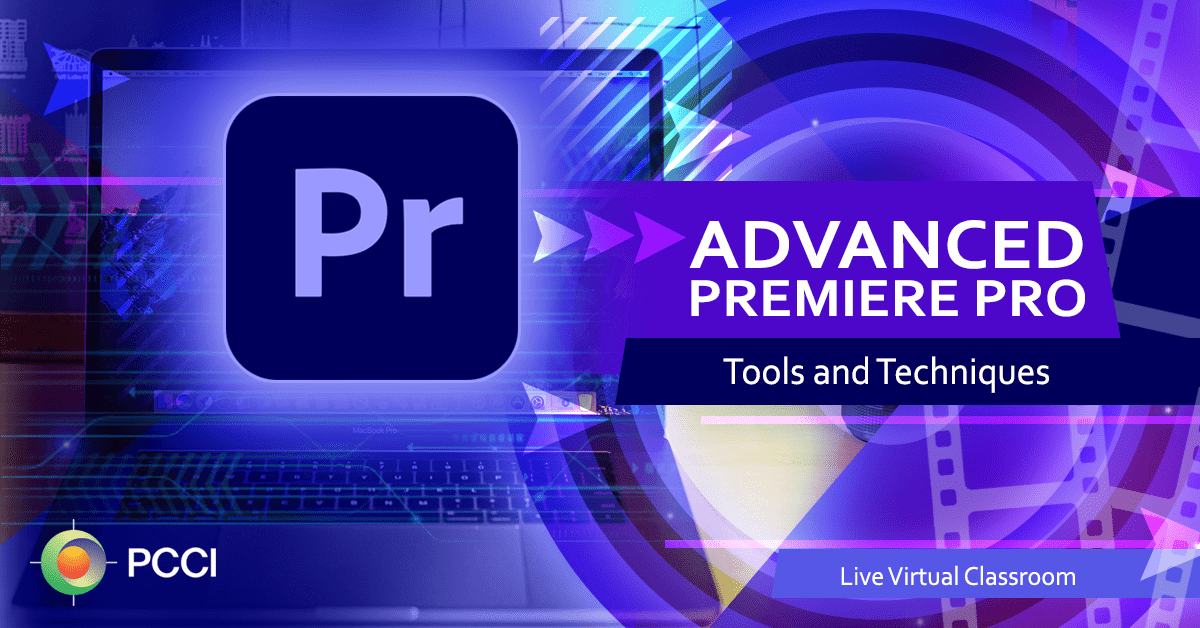 Pr

ADVANCED
PREMIERE PRO

Tools and Techniques

MacBook Pro

PCCI

Live Virtual Classroom